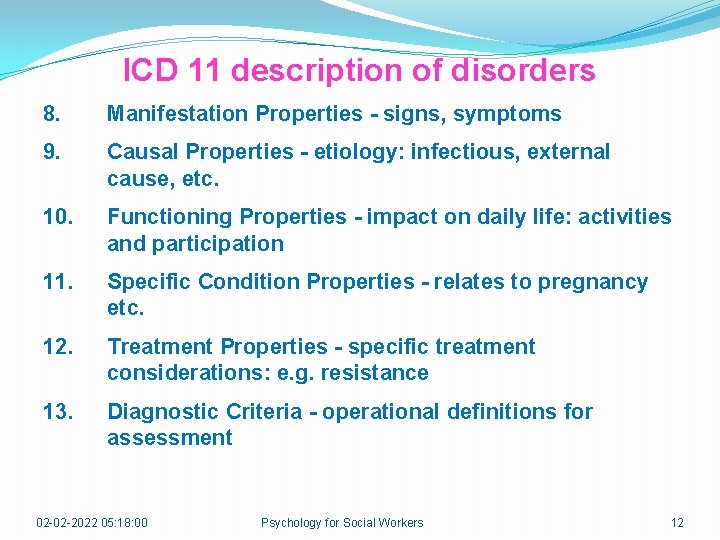 ICD 11 description of disorders

8. Manifestation Properties - signs, symptoms

9. Causal Properties - etiology: infectious, external cause, etc.

10. Functioning Properties - impact on daily life: activities and participation

11. Specific Condition Properties - relates to pregnancy etc.

12. Treatment Properties - specific treatment considerations: e.g. resistance

13. Diagnostic Criteria - operational definitions for assessment

02-02-2022 05:18:00 Psychology for Social Workers 12